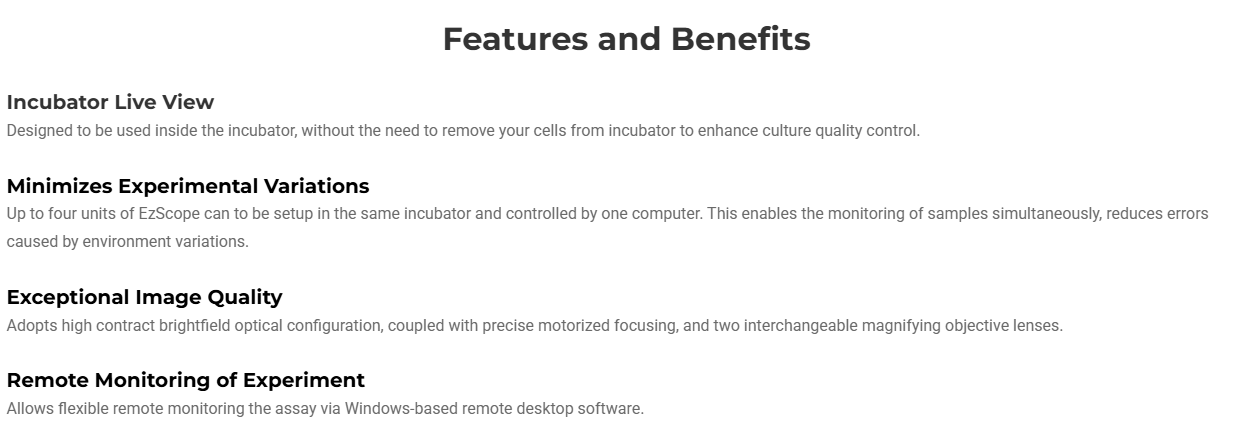 Features and Benefits

Incubator Live View
Designed to be used inside the incubator, without the need to remove your cells from incubator to enhance culture quality control.

Minimizes Experimental Variations
Up to four units of EzScope can to be setup in the same incubator and controlled by one computer. This enables the monitoring of samples simultaneously, reduces errors caused by environment variations.

Exceptional Image Quality
Adopts high contract brightfield optical configuration, coupled with precise motorized focusing, and two interchangeable magnifying objective lenses.

Remote Monitoring of Experiment
Allows flexible remote monitoring the assay via Windows-based remote desktop software.